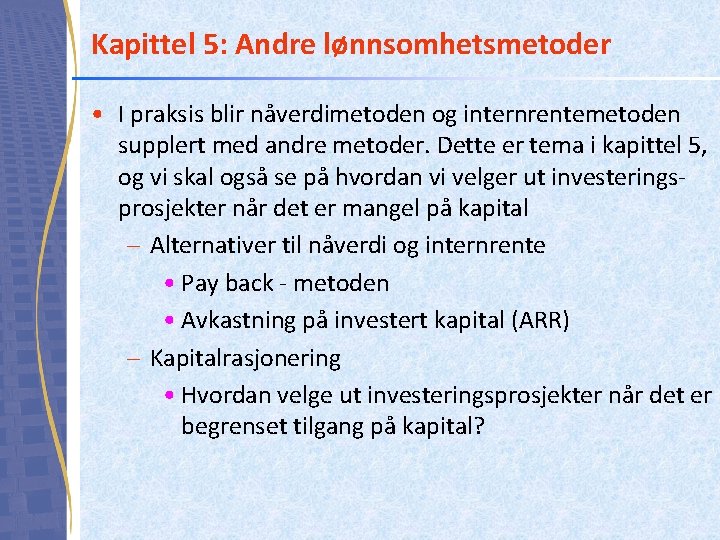 Kapittel 5: Andre lønnsomhetsmetoder

• I praksis blir nåverdimetoden og internrentemetoden supplert med andre metoder. Dette er tema i kapittel 5, og vi skal også se på hvordan vi velger ut investeringsprosjekter når det er mangel på kapital

– Alternativer til nåverdi og internrente

• Pay back - metoden

• Avkastning på investert kapital (ARR)

– Kapitalrasjonering

• Hvordan velge ut investeringsprosjekter når det er begrenset tilgang på kapital?